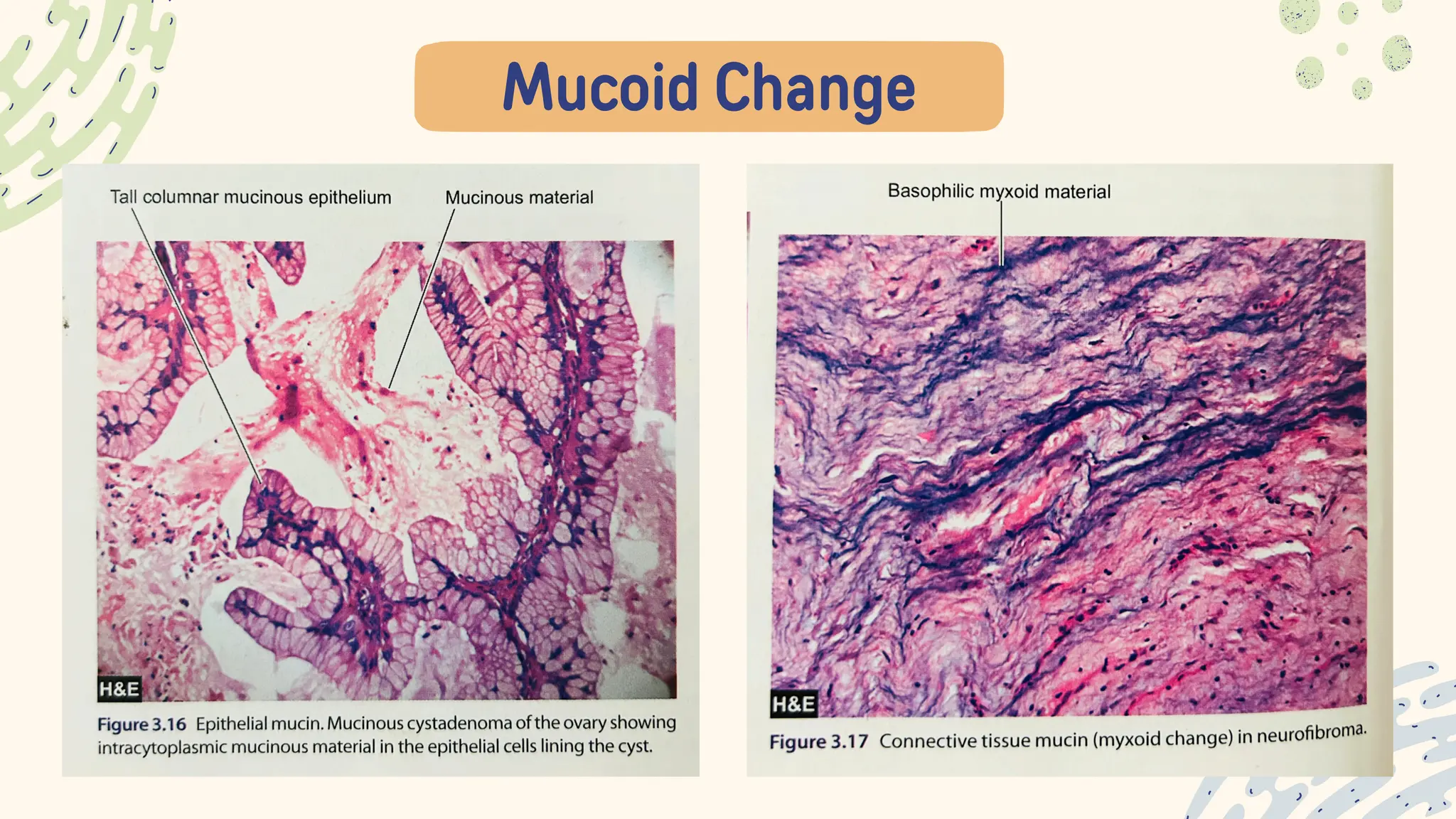 Mucoid Change

Tall columnar mucinous epithelium

Mucinous material

H&E

Figure 3.16 Epithelial mucin. Mucinous cystadenoma of the ovary showing intracytoplasmic mucinous material in the epithelial cells lining the cyst.

Basophilic myxoid material

H&E

Figure 3.17 Connective tissue mucin (myxoid change) in neurofibroma.